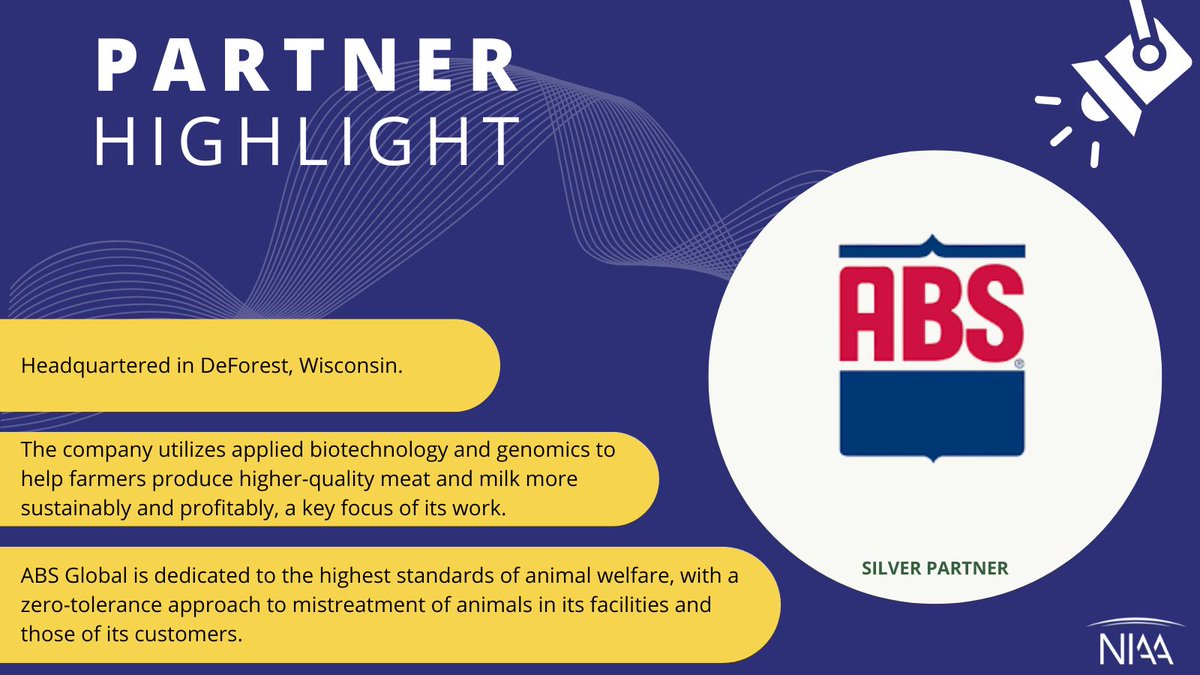 PARTNER HIGHLIGHT

Headquartered in DeForest, Wisconsin.

The company utilizes applied biotechnology and genomics to help farmers produce higher-quality meat and milk more sustainably and profitably, a key focus of its work.

ABS Global is dedicated to the highest standards of animal welfare, with a zero-tolerance approach to mistreatment of animals in its facilities and those of its customers.

ABS®

SILVER PARTNER

NIAA